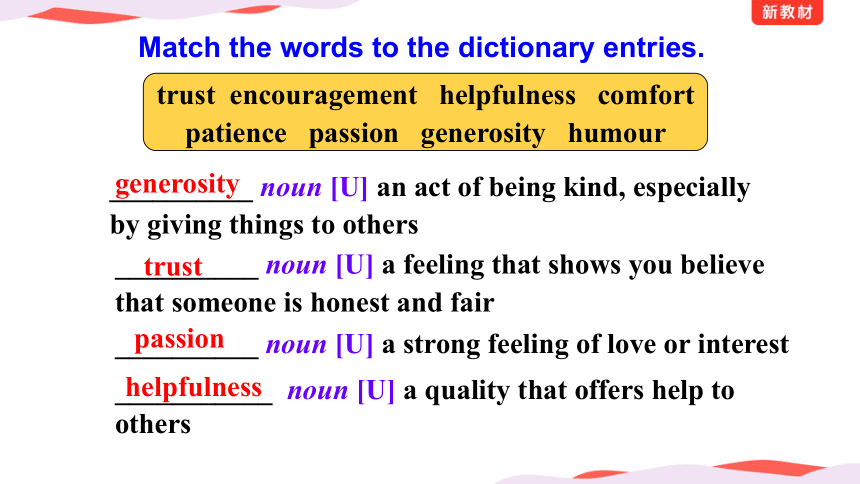 新教材

Match the words to the dictionary entries.

trust encouragement helpfulness comfort patience passion generosity humour

generosity noun [U] an act of being kind, especially by giving things to others

trust noun [U] a feeling that shows you believe that someone is honest and fair

passion noun [U] a strong feeling of love or interest

helpfulness noun [U] a quality that offers help to others